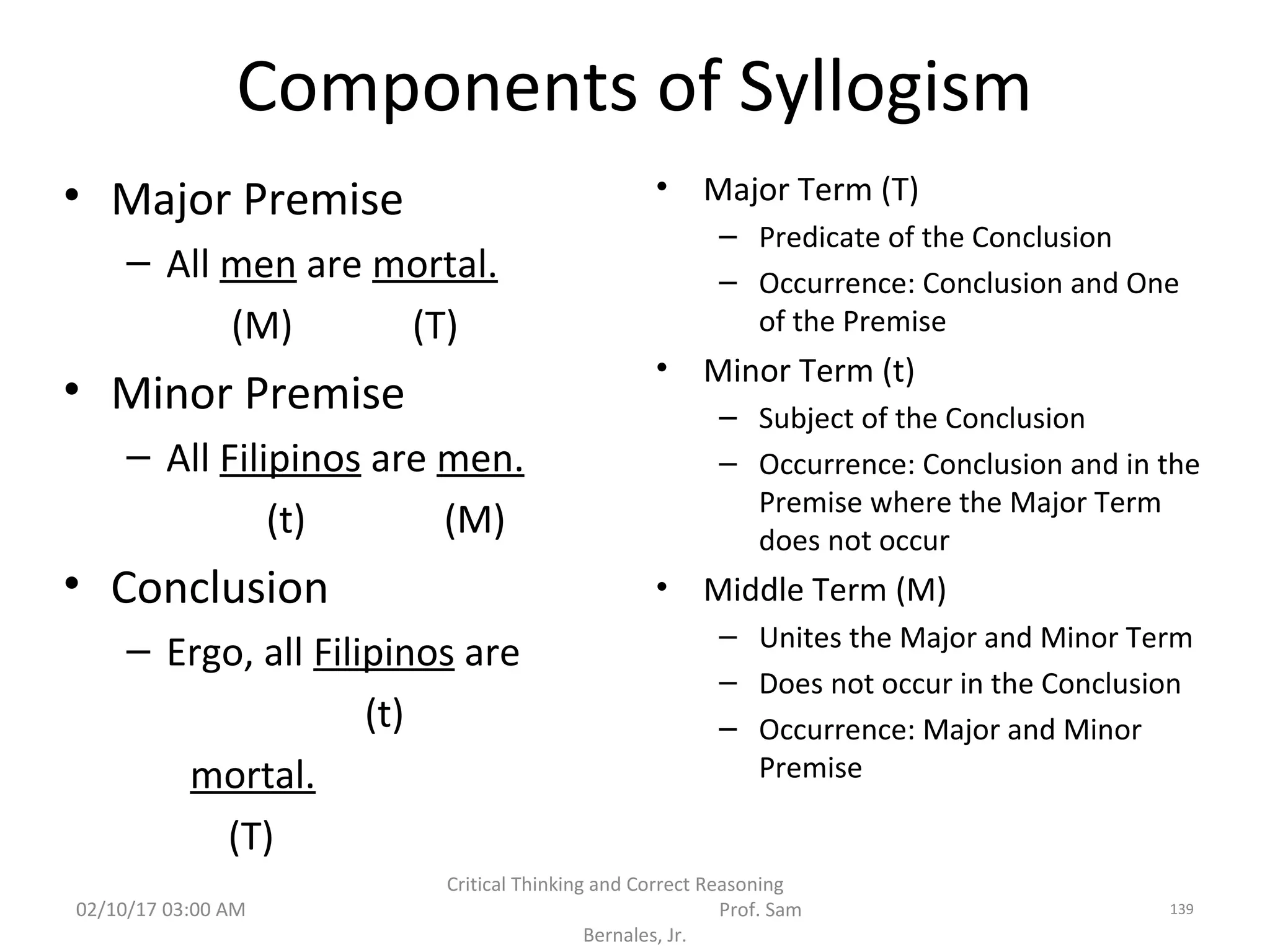 Components of Syllogism

• Major Premise
– All men are mortal.
(M) (T)
• Minor Premise
– All Filipinos are men.
(t) (M)
• Conclusion
– Ergo, all Filipinos are
(t)
mortal.
(T)

• Major Term (T)
– Predicate of the Conclusion
– Occurrence: Conclusion and One of the Premise
• Minor Term (t)
– Subject of the Conclusion
– Occurrence: Conclusion and in the Premise where the Major Term does not occur
• Middle Term (M)
– Unites the Major and Minor Term
– Does not occur in the Conclusion
– Occurrence: Major and Minor Premise

02/10/17 03:00 AM
Critical Thinking and Correct Reasoning Prof. Sam Bernales, Jr.
139